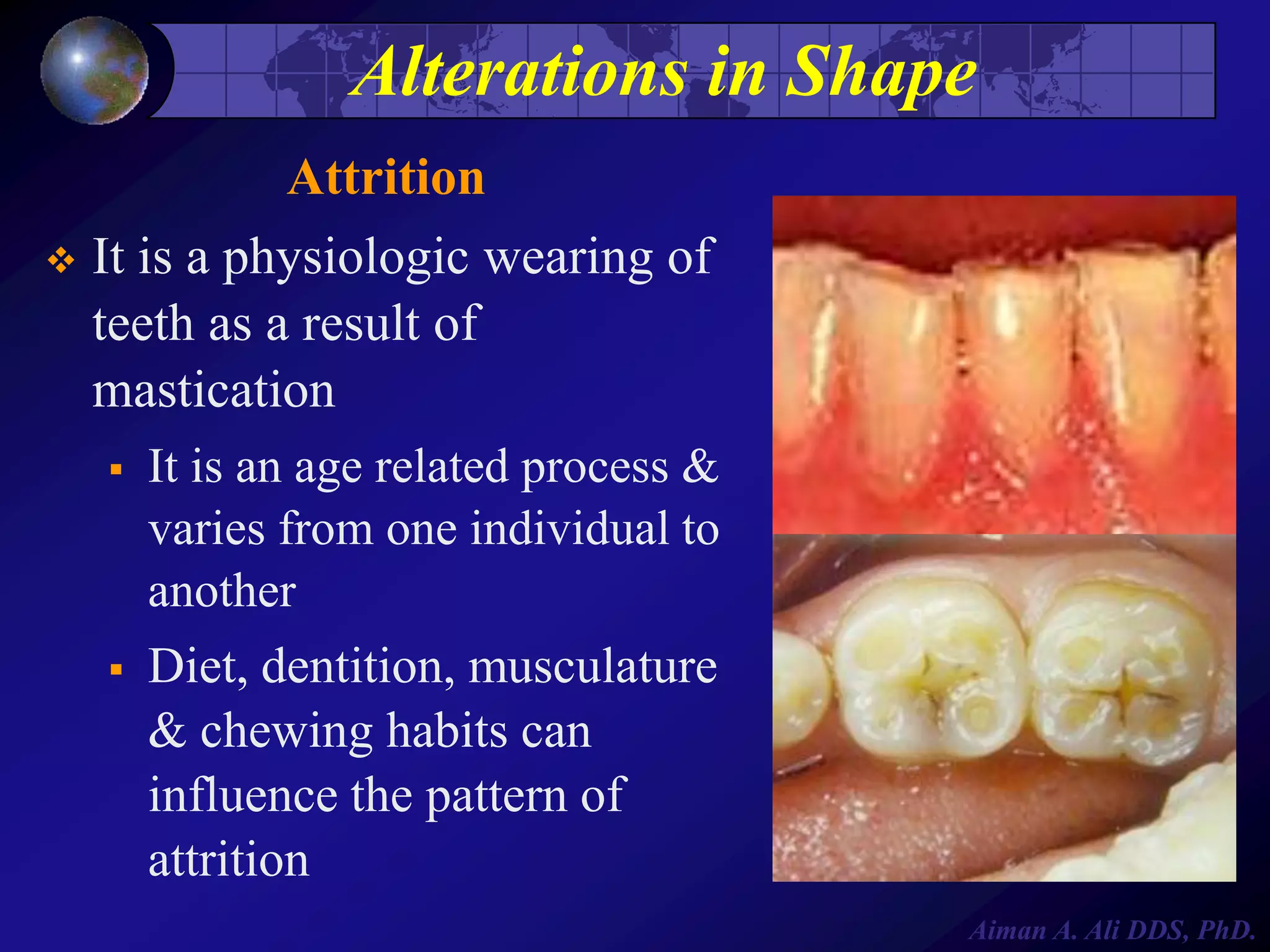 Alterations in Shape

Attrition

❖ It is a physiologic wearing of teeth as a result of mastication

▪ It is an age related process & varies from one individual to another

▪ Diet, dentition, musculature & chewing habits can influence the pattern of attrition

Aiman A. Ali DDS, PhD.